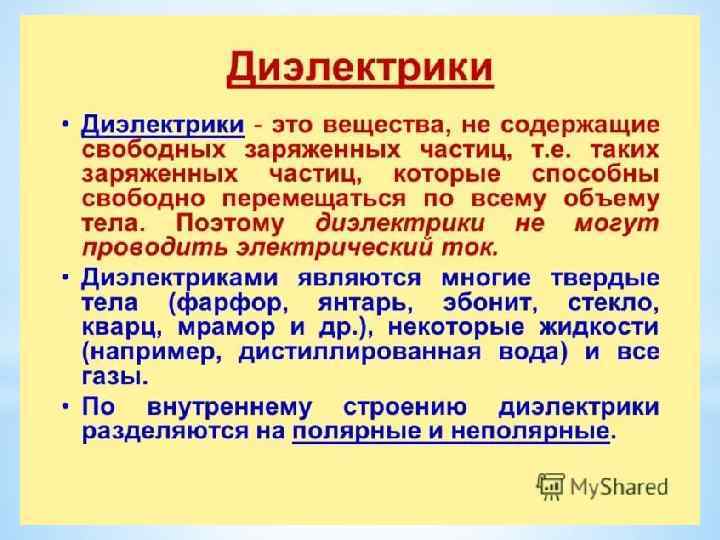 Диэлектрики

• Диэлектрики - это вещества, не содержащие свободных заряженных частиц, т.е. таких заряженных частиц, которые способны свободно перемещаться по всему объему тела. Поэтому диэлектрики не могут проводить электрический ток.

• Диэлектриками являются многие твердые тела (фарфор, янтарь, эбонит, стекло, кварц, мрамор и др.), некоторые жидкости (например, дистиллированная вода) и все газы.

• По внутреннему строению диэлектрики разделяются на полярные и неполярные.

MyShared